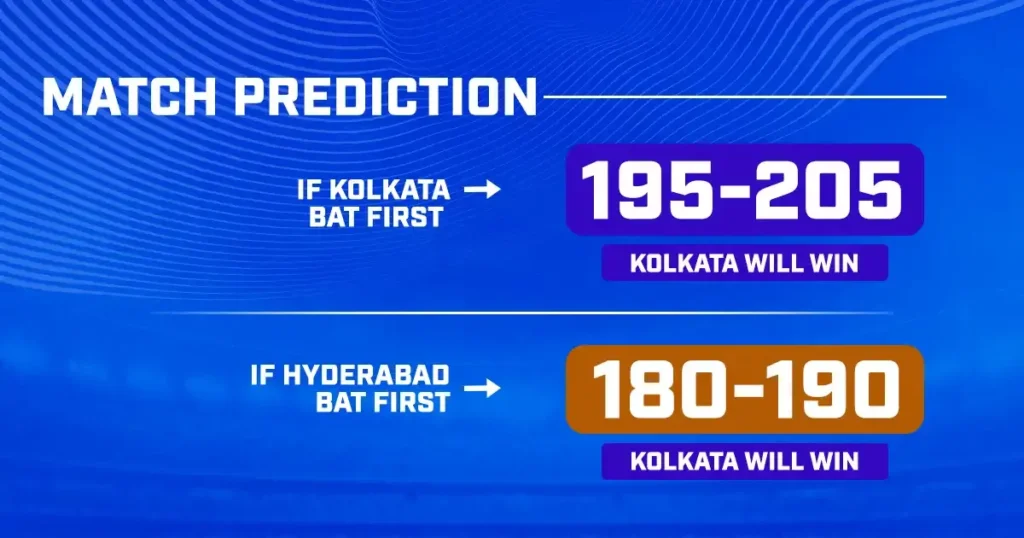 MATCH PREDICTION

IF KOLKATA BAT FIRST →

195-205

KOLKATA WILL WIN

IF HYDERABAD BAT FIRST →

180-190

KOLKATA WILL WIN